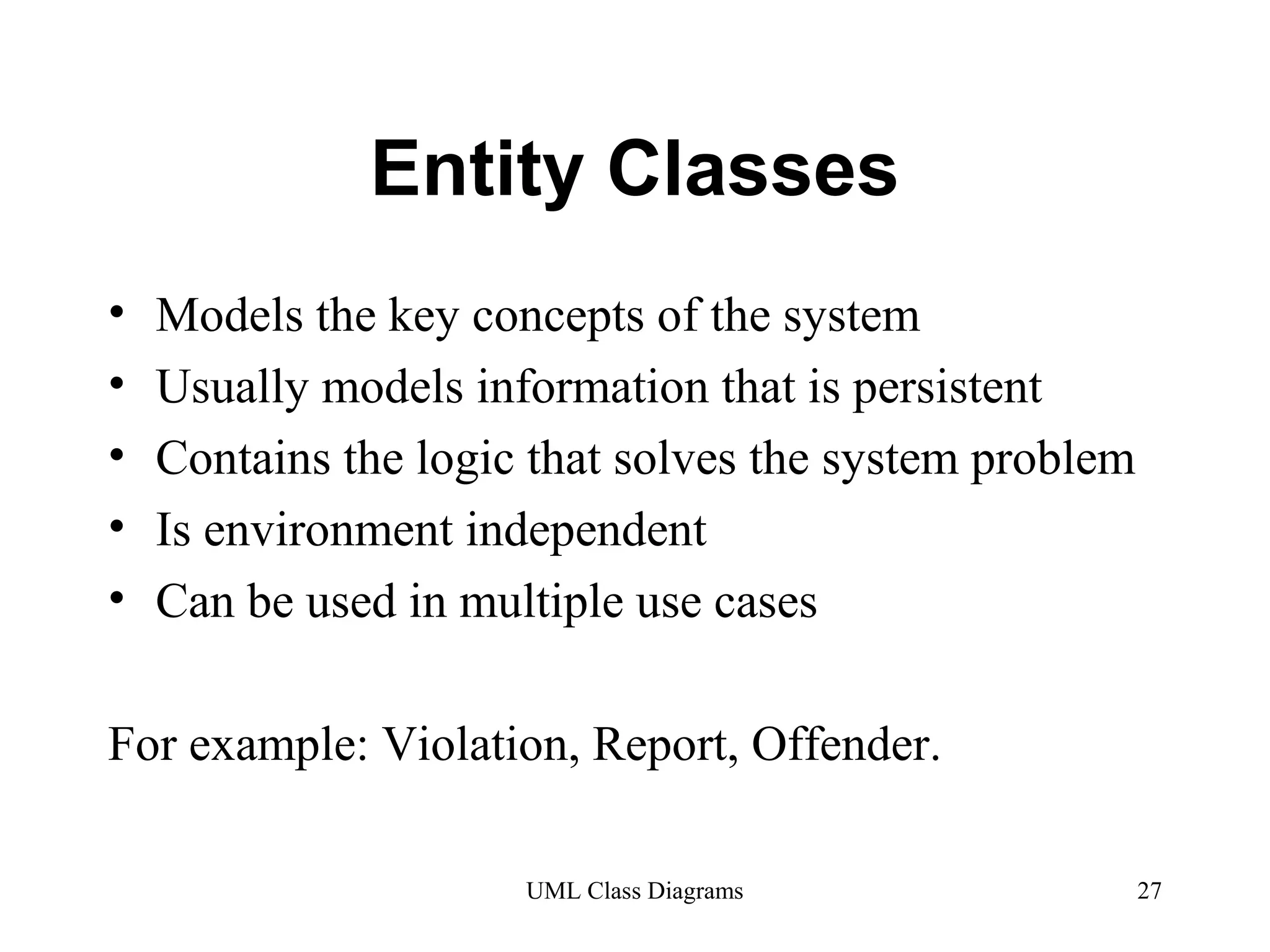 Entity Classes

• Models the key concepts of the system
• Usually models information that is persistent
• Contains the logic that solves the system problem
• Is environment independent
• Can be used in multiple use cases

For example: Violation, Report, Offender.

UML Class Diagrams

27